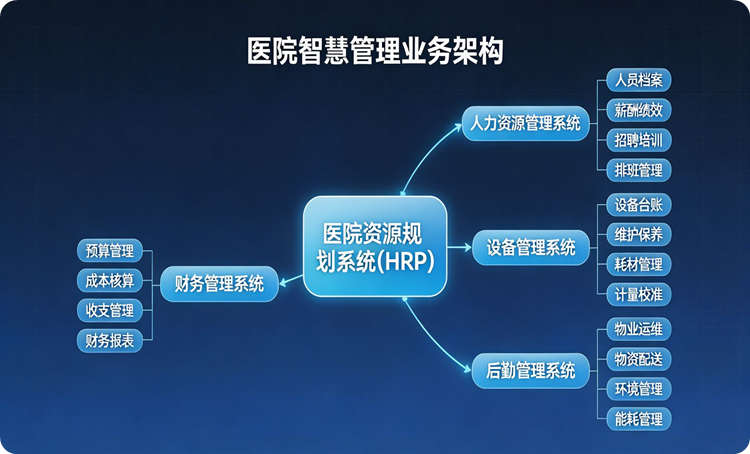 医院智慧管理业务架构

医院资源规划系统(HRP)

人力资源管理系统
人员档案
薪酬绩效
招聘培训
排班管理

设备管理系统
设备台账
维护保养
耗材管理
计量校准

后勤管理系统
物业运维
物资配送
环境管理
能耗管理

财务管理系统
预算管理
成本核算
收支管理
财务报表